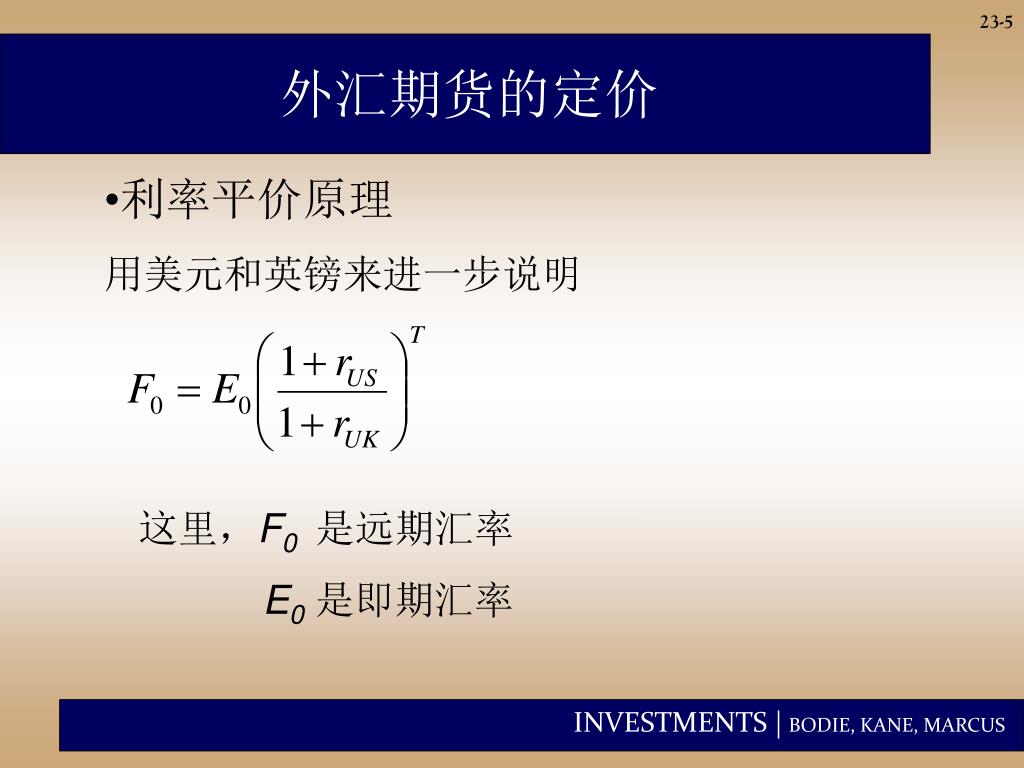 23-5

外汇期货的定价

•利率平价原理

用美元和英镑来进一步说明

$F_0 = E_0 \left( \frac{1 + r_{US}}{1 + r_{UK}} \right)^T$

这里，$F_0$ 是远期汇率

$E_0$ 是即期汇率

INVESTMENTS | BODIE, KANE, MARCUS